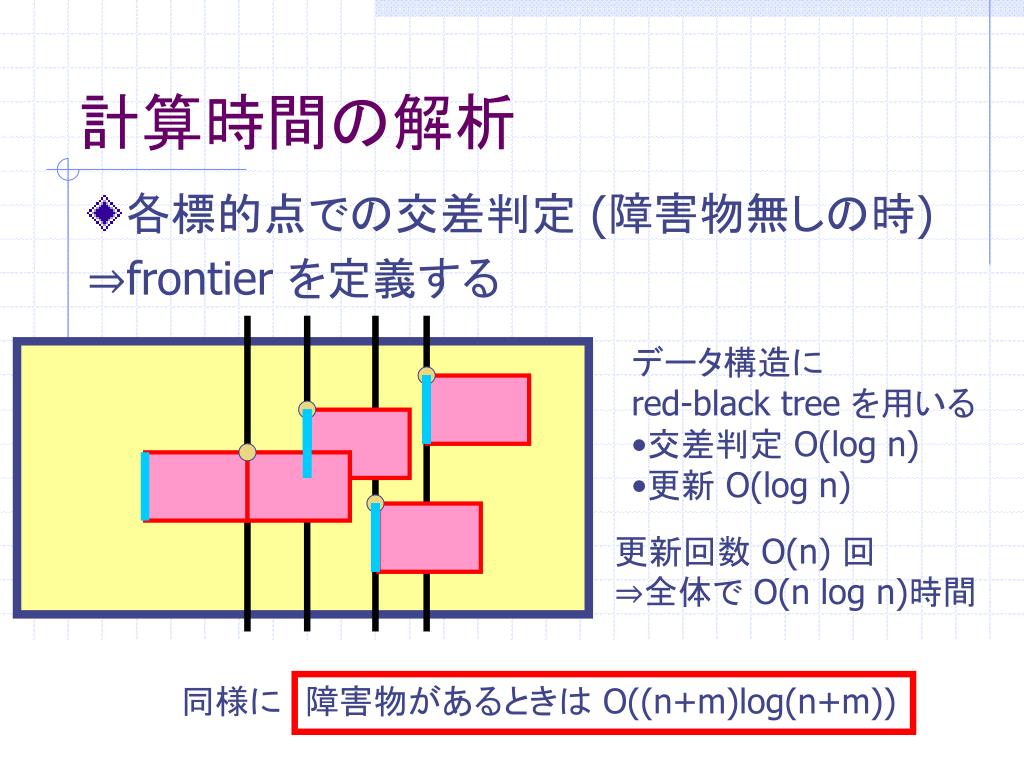 計算時間の解析

各標的点での交差判定 (障害物無しの時)
⇒frontier を定義する

データ構造に
red-black tree を用いる
•交差判定 O(log n)
•更新 O(log n)

更新回数 O(n) 回
⇒全体で O(n log n)時間

同様に 障害物があるときは O((n+m)log(n+m))